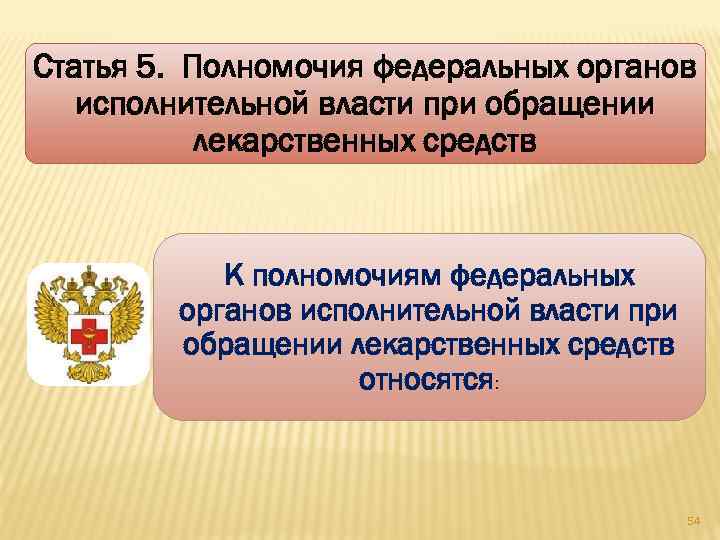 Статья 5. Полномочия федеральных органов исполнительной власти при обращении лекарственных средств

К полномочиям федеральных органов исполнительной власти при обращении лекарственных средств относятся:

54